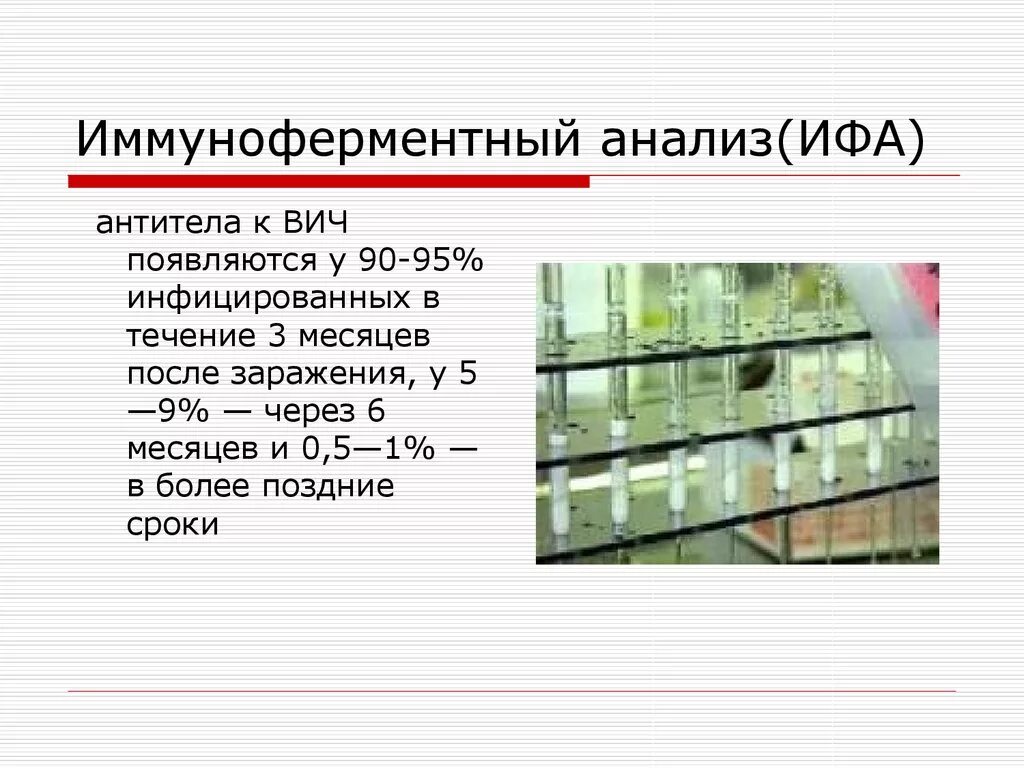 Иммуноферментный анализ(ИФА)

антитела к ВИЧ появляются у 90-95% инфицированных в течение 3 месяцев после заражения, у 5—9% — через 6 месяцев и 0,5—1% — в более поздние сроки